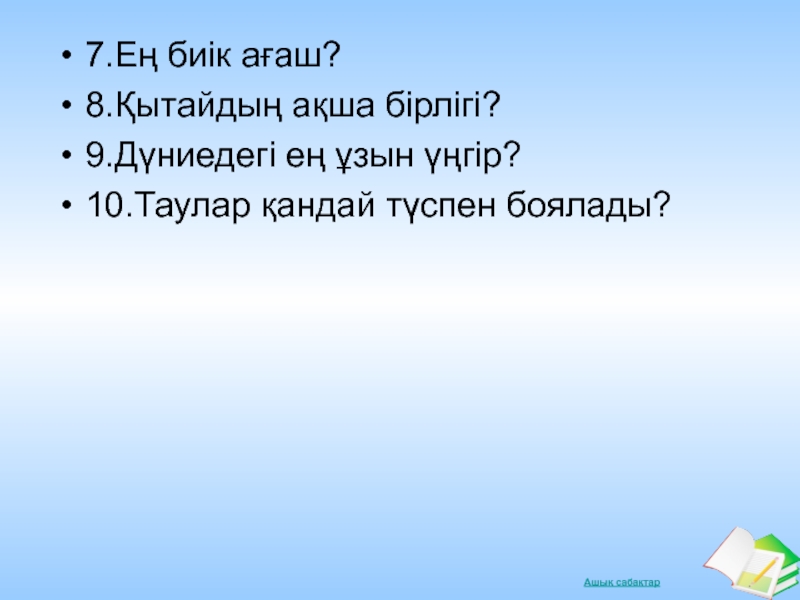 • 7.Ең биік ағаш?
• 8.Қытайдың ақша бірлігі?
• 9.Дүниедегі ең ұзын үңгір?
• 10.Таулар қандай түспен боялады?

Ашық сабақтар